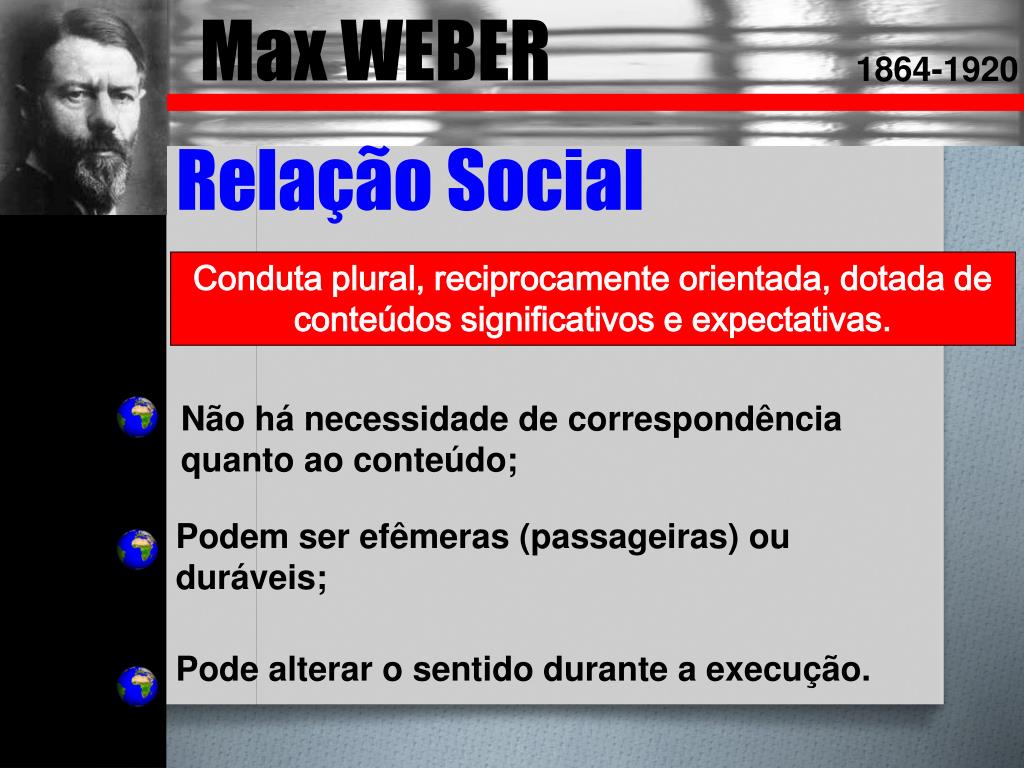 Max WEBER

1864-1920

Relação Social

Conduta plural, reciprocamente orientada, dotada de conteúdos significativos e expectativas.

Não há necessidade de correspondência quanto ao conteúdo;

Podem ser efêmeras (passageiras) ou duráveis;

Pode alterar o sentido durante a execução.